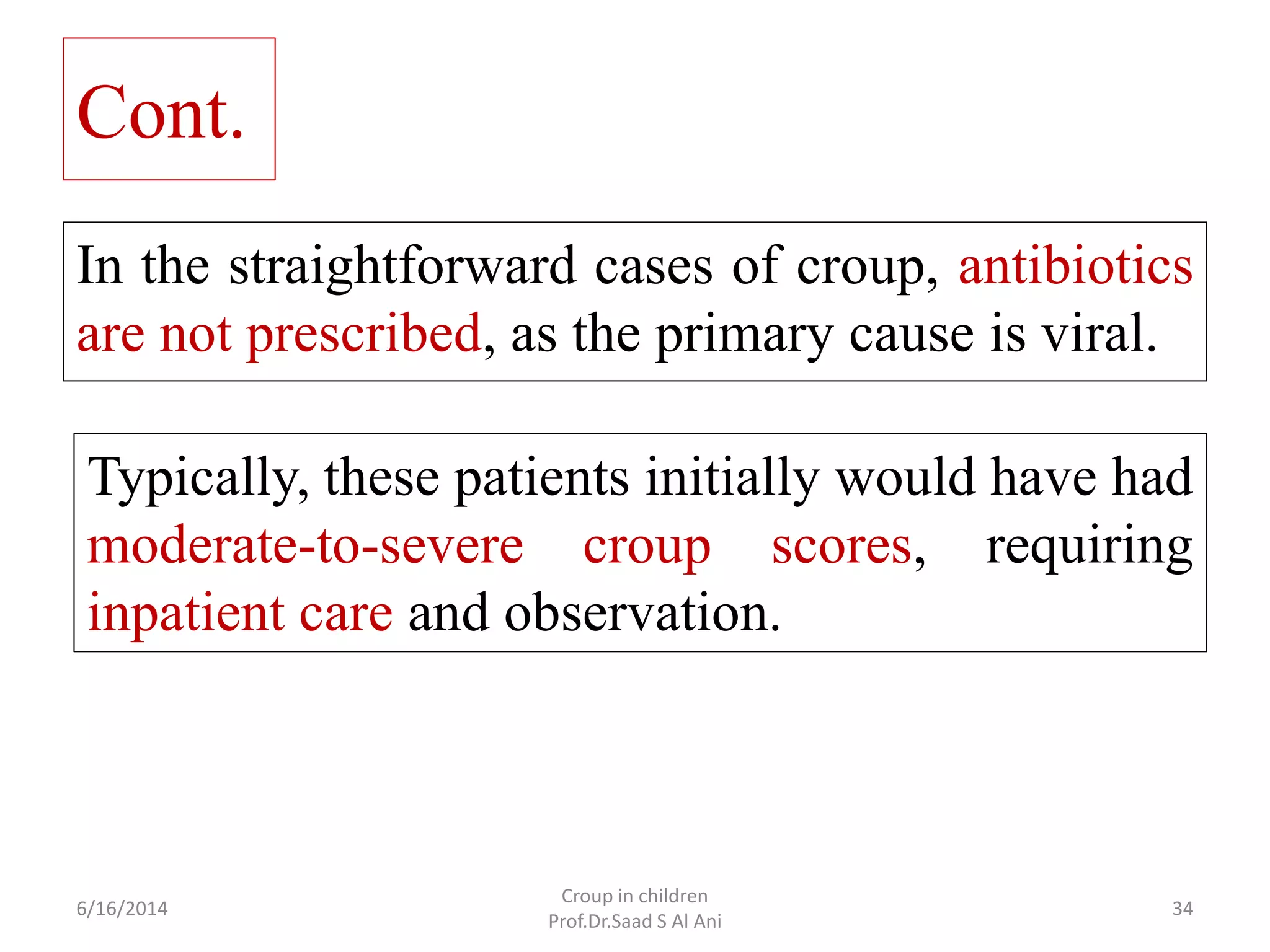 Cont.

In the straightforward cases of croup, antibiotics are not prescribed, as the primary cause is viral.

Typically, these patients initially would have had moderate-to-severe croup scores, requiring inpatient care and observation.

6/16/2014

Croup in children
Prof.Dr.Saad S Al Ani

34